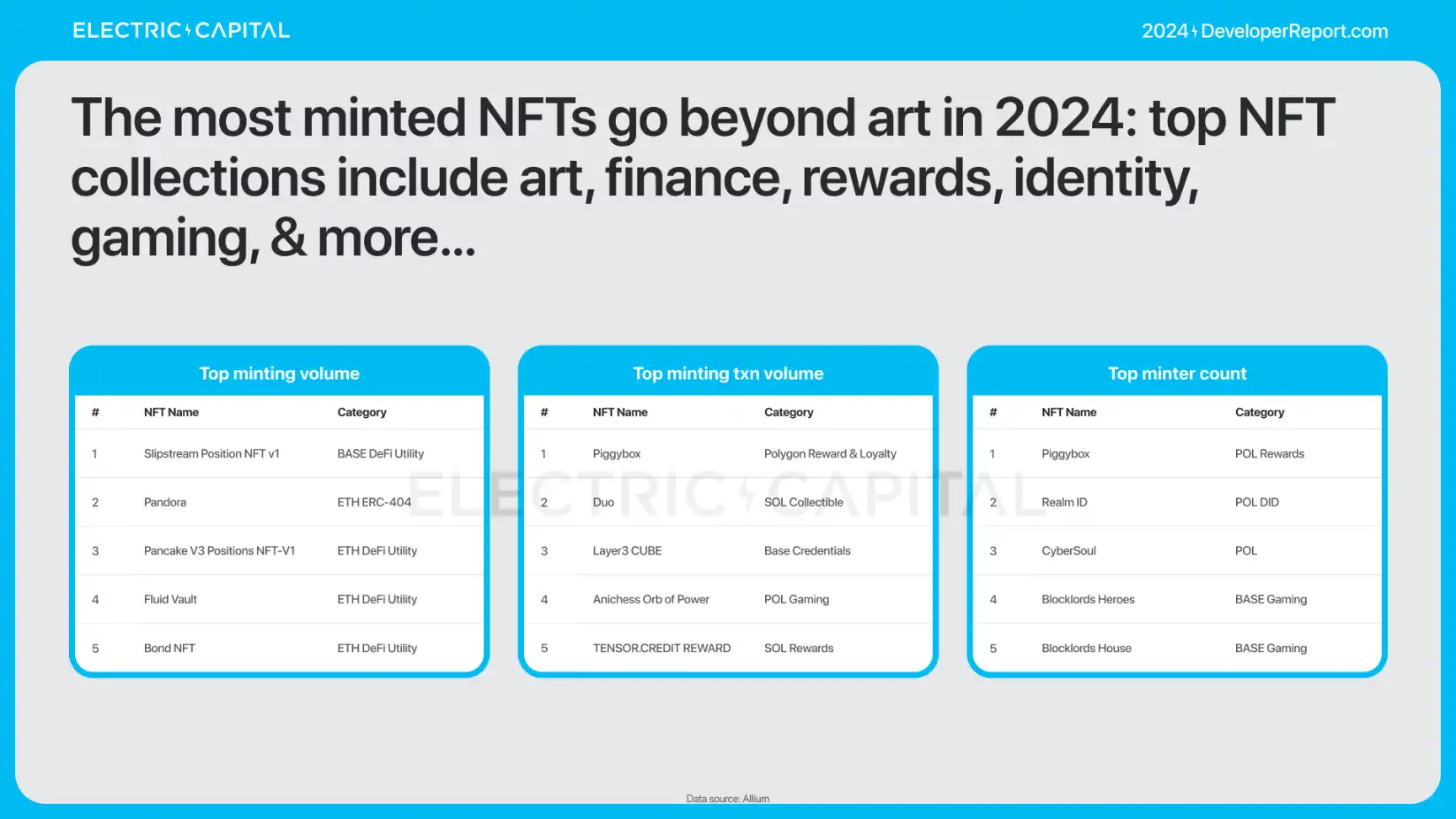 ELECTRIC CAPITAL

2024 DeveloperReport.com

The most minted NFTs go beyond art in 2024: top NFT collections include art, finance, rewards, identity, gaming, & more...

Top minting volume

| # | NFT Name | Category |
|---|---|---|
| 1 | Slipstream Position NFT v1 | BASE DeFi Utility |
| 2 | Pandora | ETH ERC-404 |
| 3 | Pancake V3 Positions NFT-V1 | ETH DeFi Utility |
| 4 | Fluid Vault | ETH DeFi Utility |
| 5 | Bond NFT | ETH DeFi Utility |

Top minting txn volume

| # | NFT Name | Category |
|---|---|---|
| 1 | Piggybox | Polygon Reward & Loyalty |
| 2 | Duo | SOL Collectible |
| 3 | Layer3 CUBE | Base Credentials |
| 4 | Anichess Orb of Power | POL Gaming |
| 5 | TENSOR.CREDIT REWARD | SOL Rewards |

Top minter count

| # | NFT Name | Category |
|---|---|---|
| 1 | Piggybox | POL Rewards |
| 2 | Realm ID | POL DID |
| 3 | CyberSoul | POL |
| 4 | Blocklords Heroes | BASE Gaming |
| 5 | Blocklords House | BASE Gaming |

ELECTRIC CAPITAL

Data source: Allium